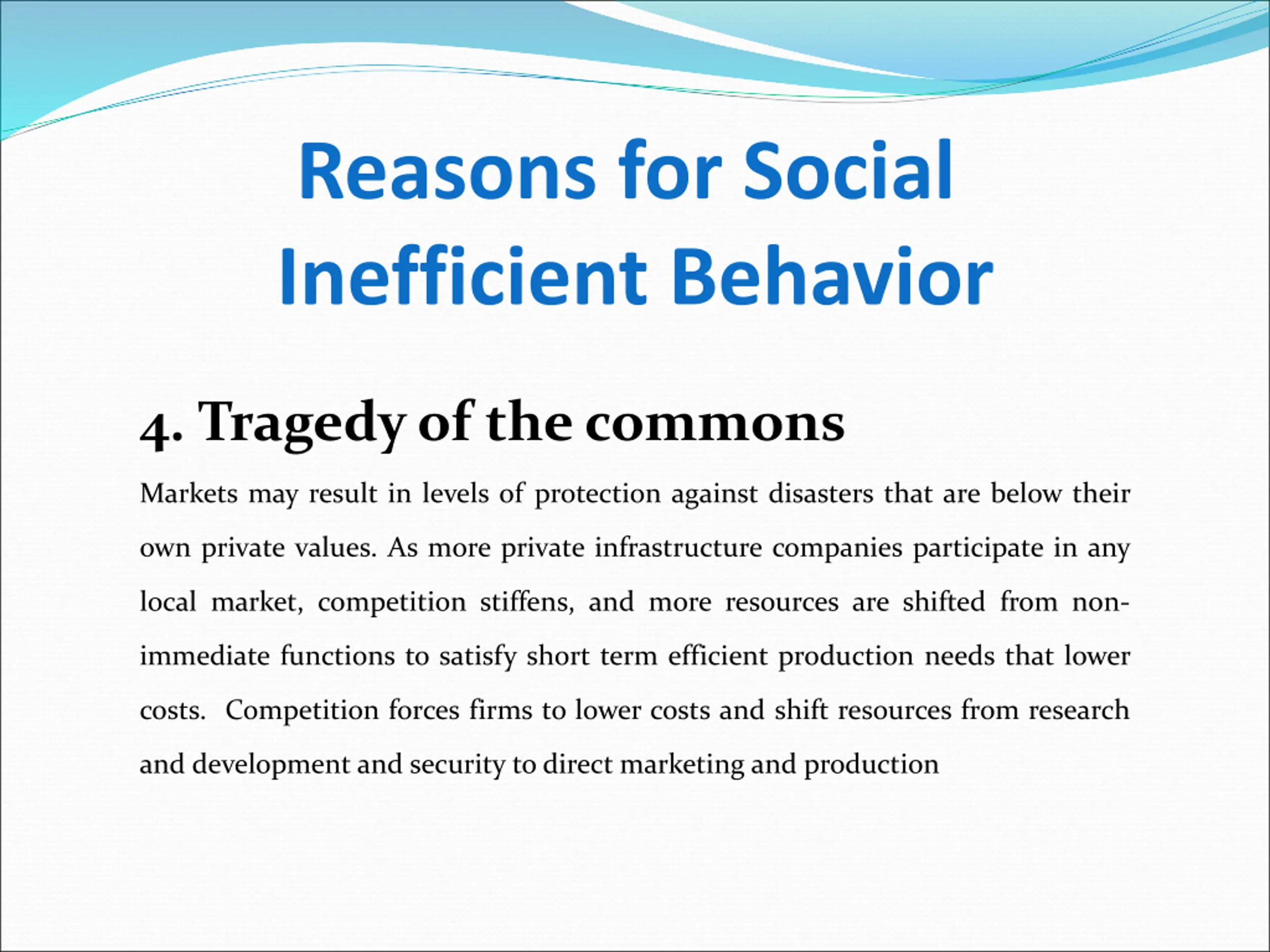 Reasons for Social Inefficient Behavior

4. Tragedy of the commons

Markets may result in levels of protection against disasters that are below their own private values. As more private infrastructure companies participate in any local market, competition stiffens, and more resources are shifted from non-immediate functions to satisfy short term efficient production needs that lower costs.  Competition forces firms to lower costs and shift resources from research and development and security to direct marketing and production